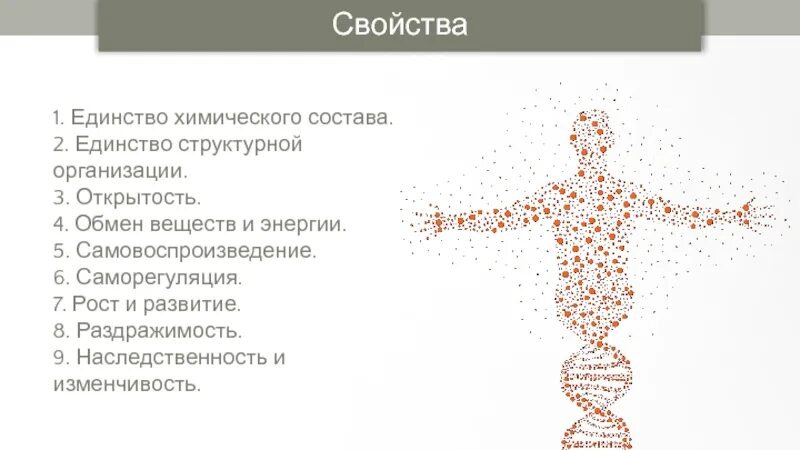 Свойства

1. Единство химического состава.
2. Единство структурной организации.
3. Открытость.
4. Обмен веществ и энергии.
5. Самовоспроизведение.
6. Саморегуляция.
7. Рост и развитие.
8. Раздражимость.
9. Наследственность и изменчивость.